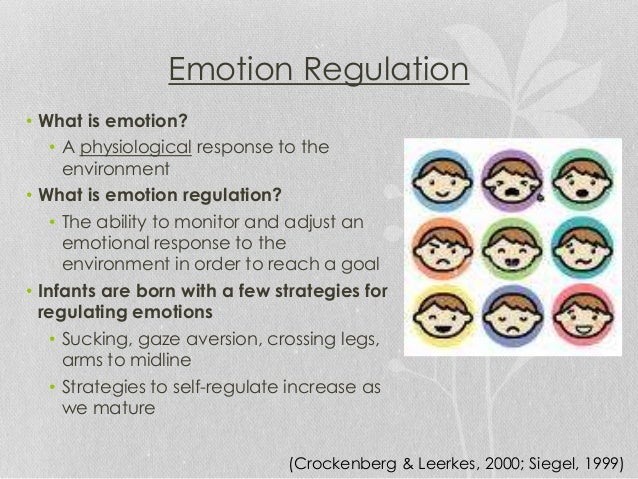 Emotion Regulation

• What is emotion?
  • A physiological response to the environment
• What is emotion regulation?
  • The ability to monitor and adjust an emotional response to the environment in order to reach a goal
• Infants are born with a few strategies for regulating emotions
  • Sucking, gaze aversion, crossing legs, arms to midline
  • Strategies to self-regulate increase as we mature

(Crockenberg & Leerkes, 2000; Siegel, 1999)